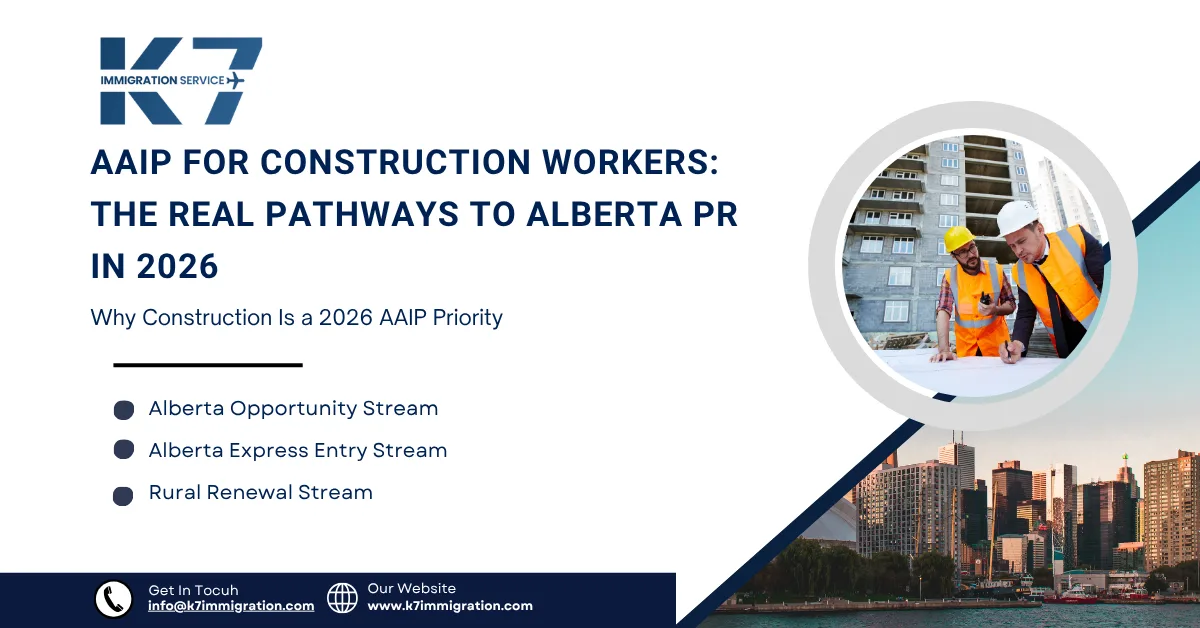 K7
IMMIGRATION SERVICE

AAIP FOR CONSTRUCTION WORKERS: THE REAL PATHWAYS TO ALBERTA PR IN 2026

Why Construction Is a 2026 AAIP Priority

Alberta Opportunity Stream

Alberta Express Entry Stream

Rural Renewal Stream

Get In Tocuh
info@k7immigration.com

Our Website
www.k7immigration.com